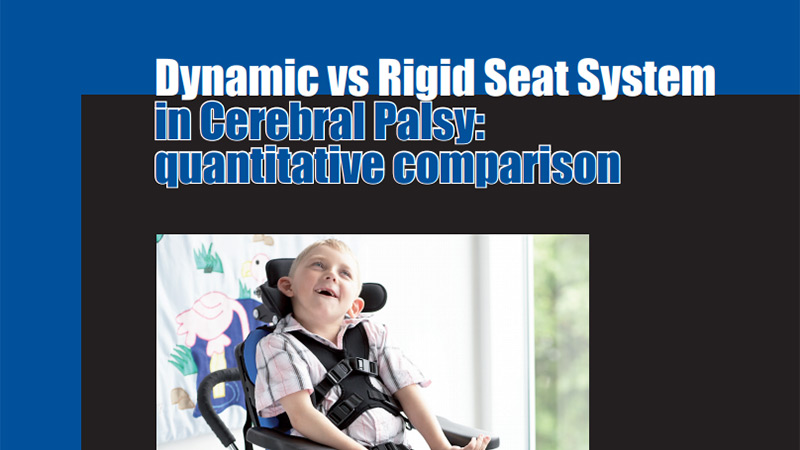 Dynamic vs Rigid Seat System in Cerebral Palsy: quantitative comparison